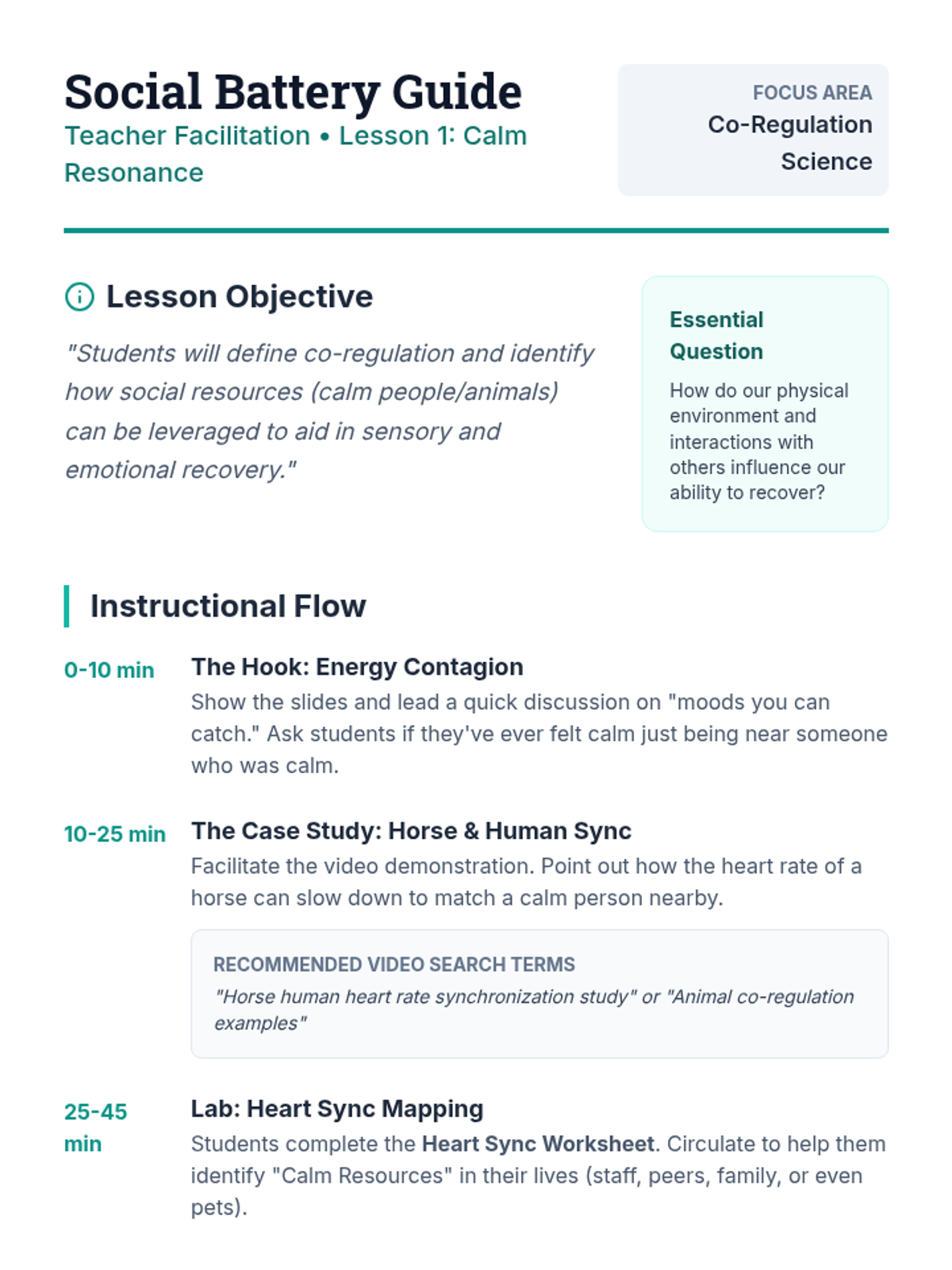 Social Battery Guide
Teacher Facilitation • Lesson 1: Calm Resonance

FOCUS AREA
Co-Regulation Science

Lesson Objective

"Students will define co-regulation and identify how social resources (calm people/animals) can be leveraged to aid in sensory and emotional recovery."

Essential Question

How do our physical environment and interactions with others influence our ability to recover?

Instructional Flow

0-10 min
The Hook: Energy Contagion
Show the slides and lead a quick discussion on "moods you can catch." Ask students if they've ever felt calm just being near someone who was calm.

10-25 min
The Case Study: Horse & Human Sync
Facilitate the video demonstration. Point out how the heart rate of a horse can slow down to match a calm person nearby.

RECOMMENDED VIDEO SEARCH TERMS
"Horse human heart rate synchronization study" or "Animal co-regulation examples"

25-45 min
Lab: Heart Sync Mapping
Students complete the Heart Sync Worksheet. Circulate to help them identify "Calm Resources" in their lives (staff, peers, family, or even pets).